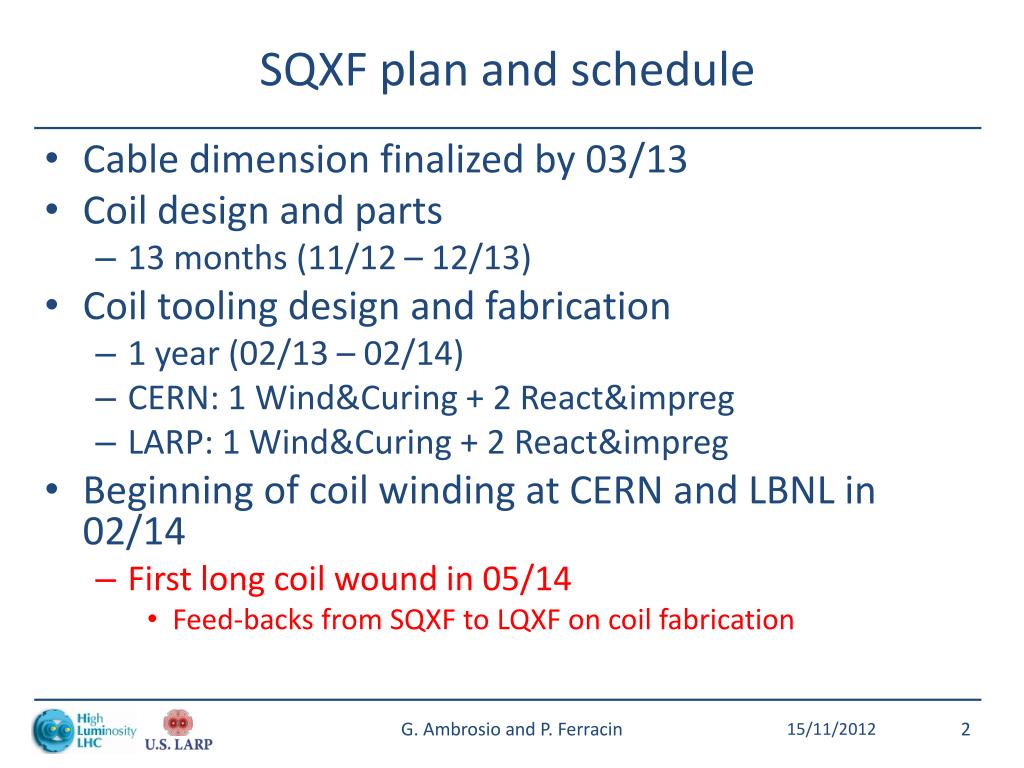 SQXF plan and schedule

• Cable dimension finalized by 03/13
• Coil design and parts
 – 13 months (11/12 – 12/13)
• Coil tooling design and fabrication
 – 1 year (02/13 – 02/14)
 – CERN: 1 Wind&Curing + 2 React&impreg
 – LARP: 1 Wind&Curing + 2 React&impreg
• Beginning of coil winding at CERN and LBNL in 02/14
 – First long coil wound in 05/14
  • Feed-backs from SQXF to LQXF on coil fabrication

High Luminosity LHC
U.S. LARP
G. Ambrosio and P. Ferracin
15/11/2012
2